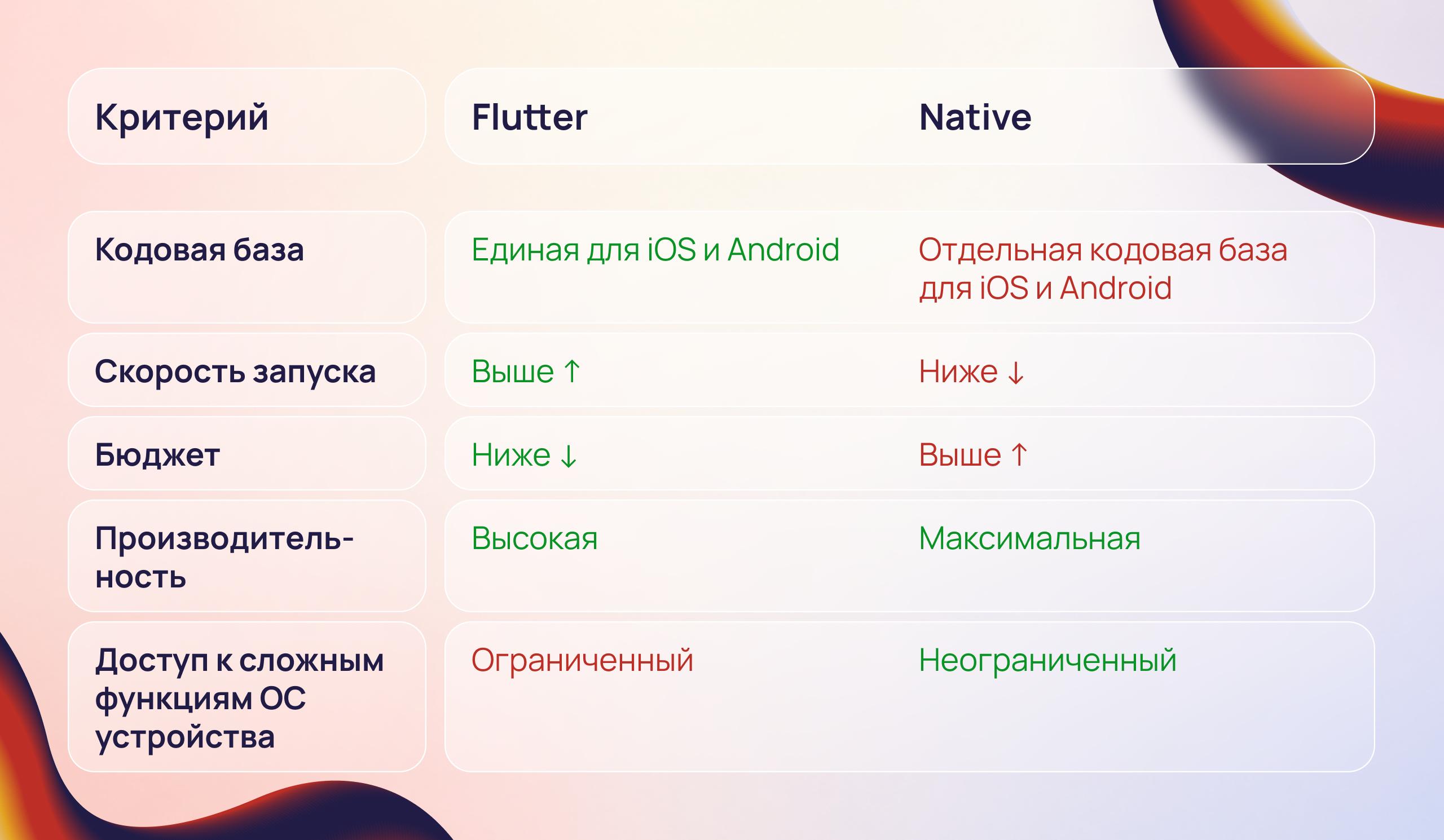 | Критерий | Flutter | Native |
|---|---|---|
| Кодовая база | Единая для iOS и Android | Отдельная кодовая база для iOS и Android |
| Скорость запуска | Выше ↑ | Ниже ↓ |
| Бюджет | Ниже ↓ | Выше ↑ |
| Производительность | Высокая | Максимальная |
| Доступ к сложным функциям ОС устройства | Ограниченный | Неограниченный |